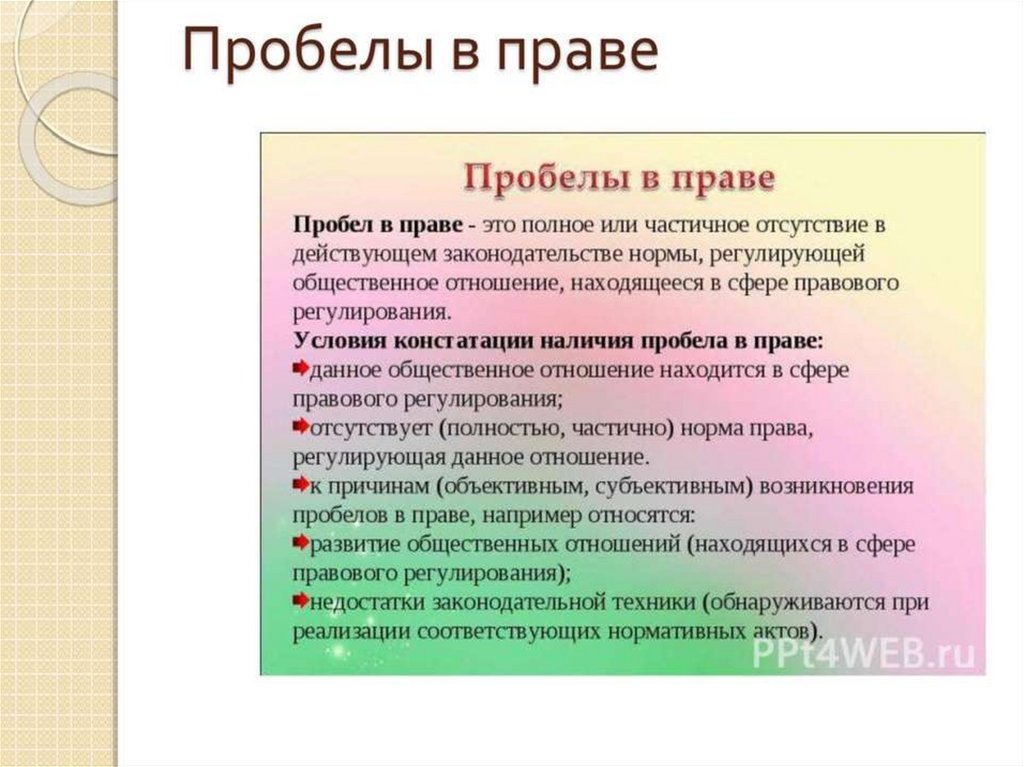 Пробелы в праве

Пробелы в праве

Пробел в праве - это полное или частичное отсутствие в действующем законодательстве нормы, регулирующей общественное отношение, находящееся в сфере правового регулирования.

Условия констатации наличия пробела в праве:
данное общественное отношение находится в сфере правового регулирования;
отсутствует (полностью, частично) норма права, регулирующая данное отношение.
к причинам (объективным, субъективным) возникновения пробелов в праве, например относятся:
развитие общественных отношений (находящихся в сфере правового регулирования);
недостатки законодательной техники (обнаруживаются при реализации соответствующих нормативных актов).

PPt4WEB.ru